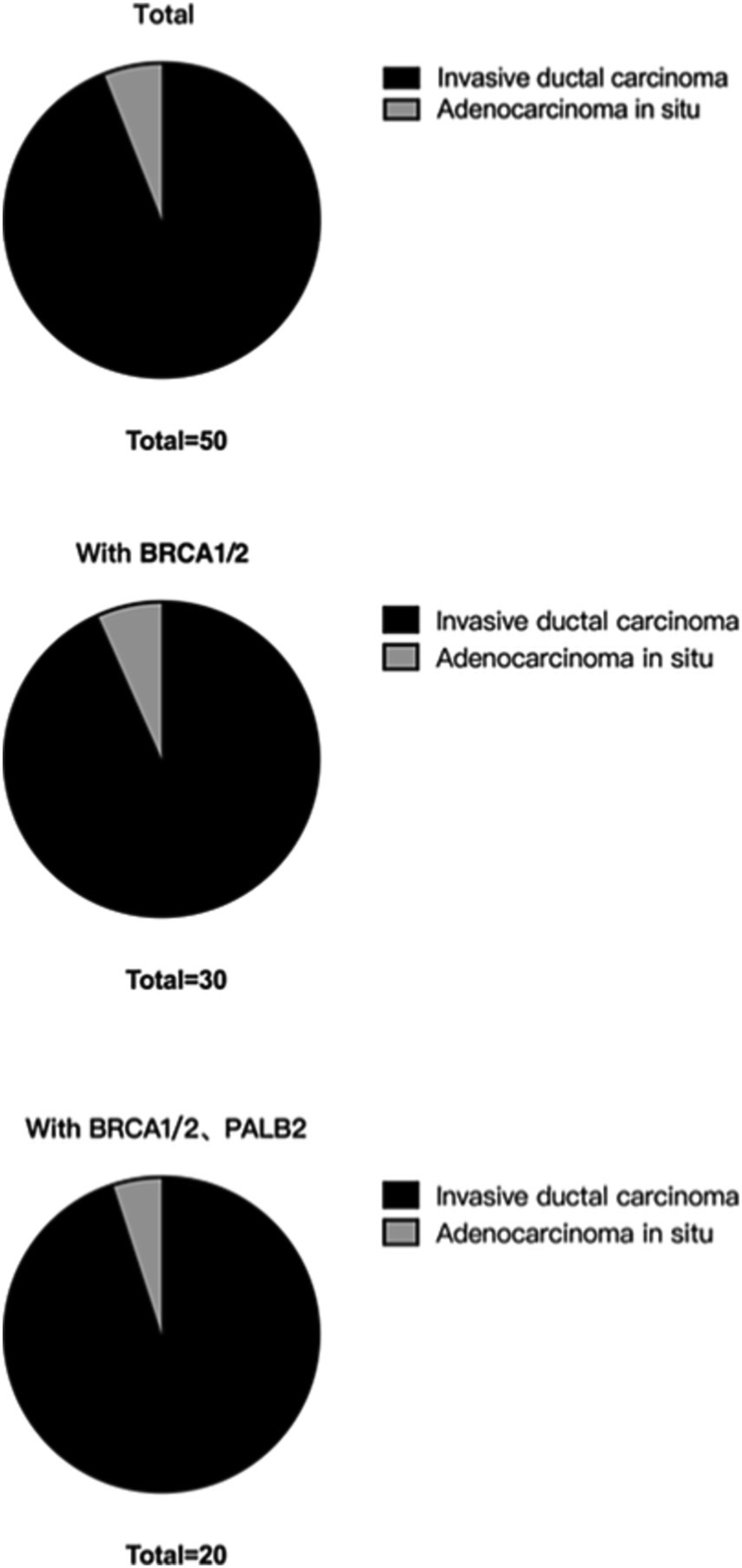 Total

Invasive ductal carcinoma
Adenocarcinoma in situ

Total=50

With BRCA1/2

Invasive ductal carcinoma
Adenocarcinoma in situ

Total=30

With BRCA1/2、PALB2

Invasive ductal carcinoma
Adenocarcinoma in situ

Total=20